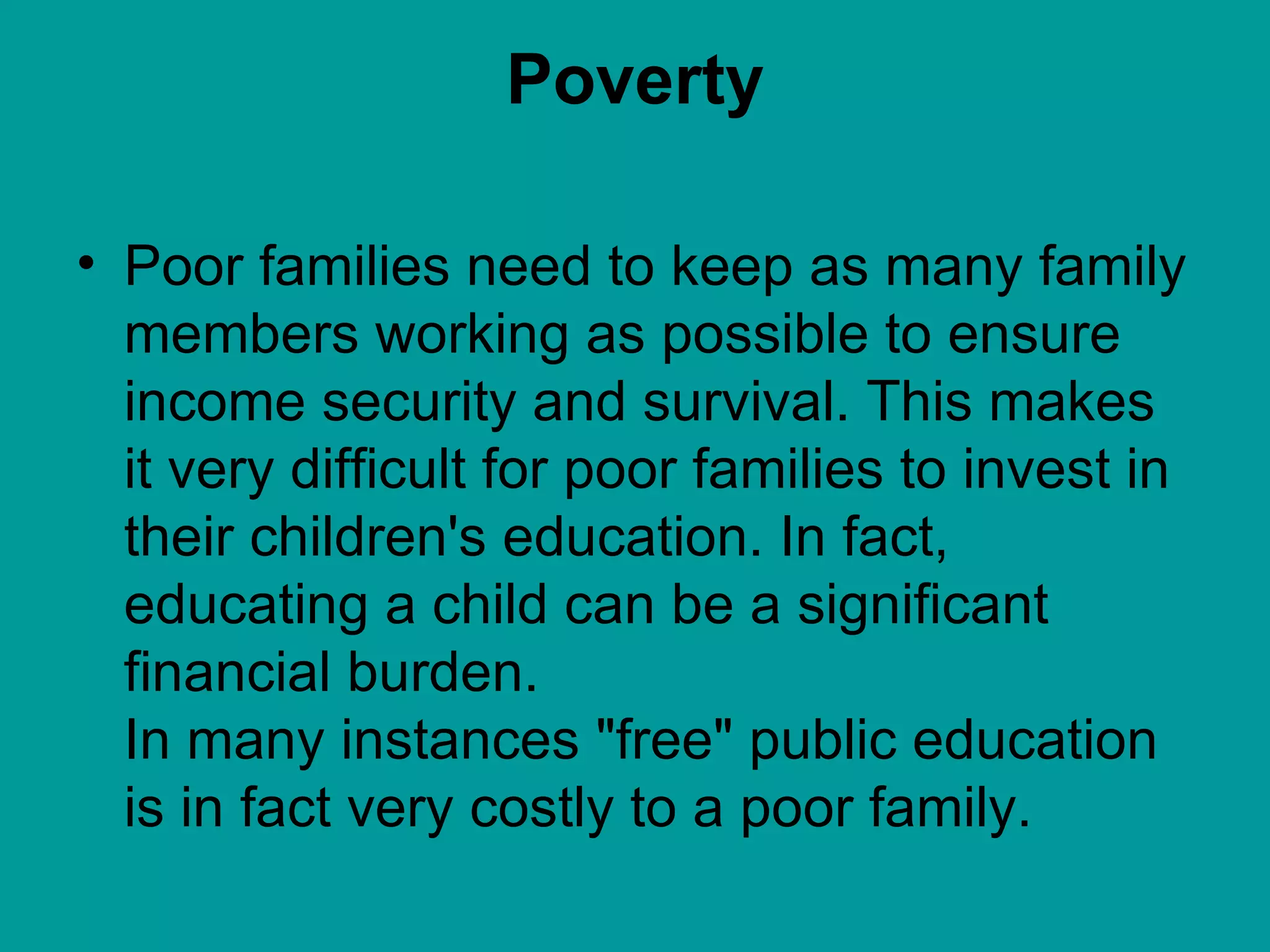 Poverty

• Poor families need to keep as many family members working as possible to ensure income security and survival. This makes it very difficult for poor families to invest in their children's education. In fact, educating a child can be a significant financial burden.
In many instances "free" public education is in fact very costly to a poor family.